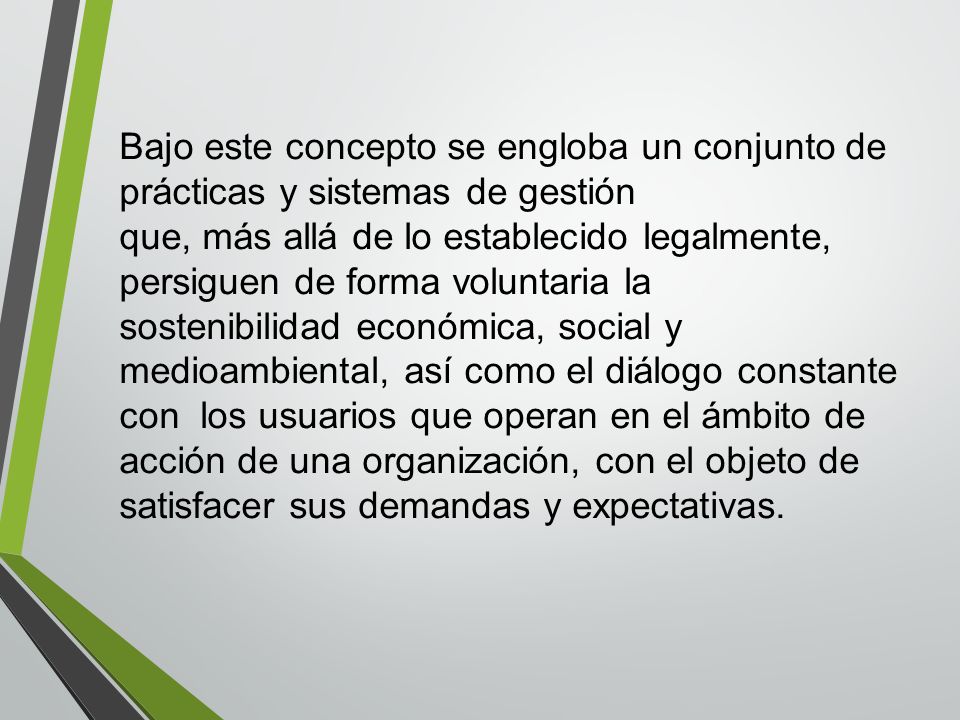 Bajo este concepto se engloba un conjunto de prácticas y sistemas de gestión
que, más allá de lo establecido legalmente, persiguen de forma voluntaria la sostenibilidad económica, social y medioambiental, así como el diálogo constante con los usuarios que operan en el ámbito de acción de una organización, con el objeto de satisfacer sus demandas y expectativas.